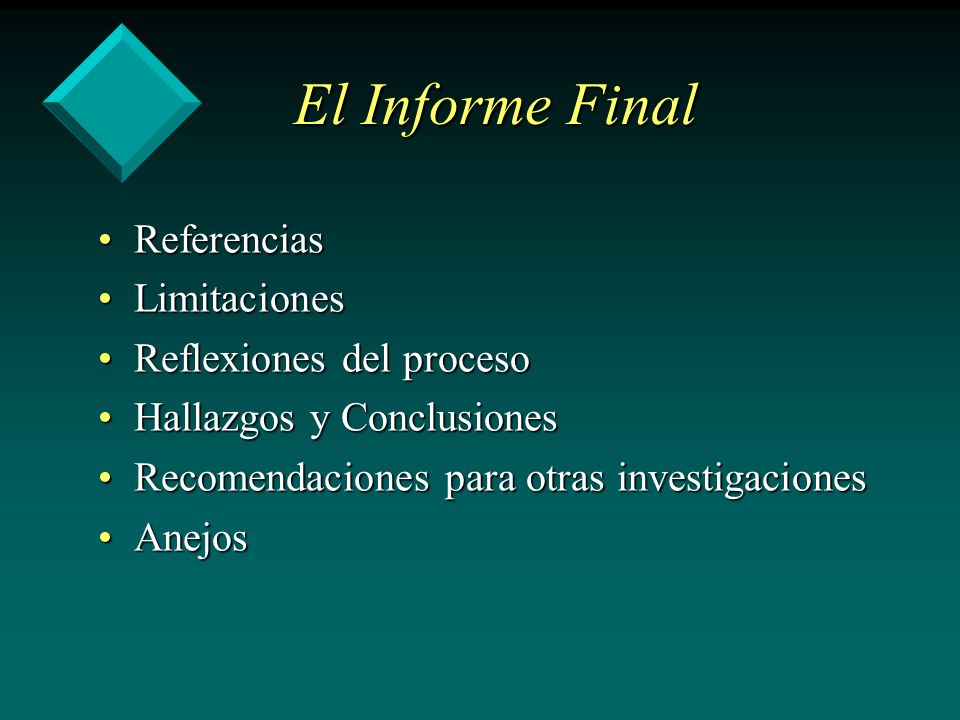 El Informe Final

• Referencias
• Limitaciones
• Reflexiones del proceso
• Hallazgos y Conclusiones
• Recomendaciones para otras investigaciones
• Anejos